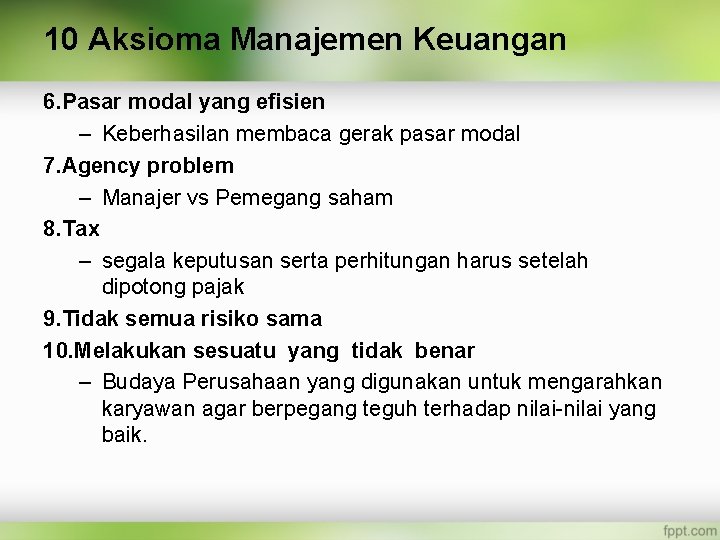 10 Aksioma Manajemen Keuangan

6.Pasar modal yang efisien

– Keberhasilan membaca gerak pasar modal

7.Agency problem

– Manajer vs Pemegang saham

8.Tax

– segala keputusan serta perhitungan harus setelah dipotong pajak

9.Tidak semua risiko sama

10.Melakukan sesuatu yang tidak benar

– Budaya Perusahaan yang digunakan untuk mengarahkan karyawan agar berpegang teguh terhadap nilai-nilai yang baik.

fppt.com